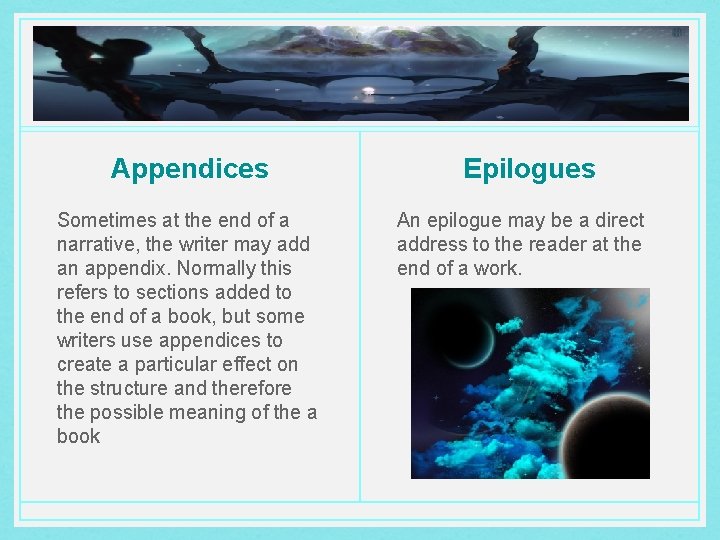 Appendices

Sometimes at the end of a narrative, the writer may add an appendix. Normally this refers to sections added to the end of a book, but some writers use appendices to create a particular effect on the structure and therefore the possible meaning of the a book

Epilogues

An epilogue may be a direct address to the reader at the end of a work.